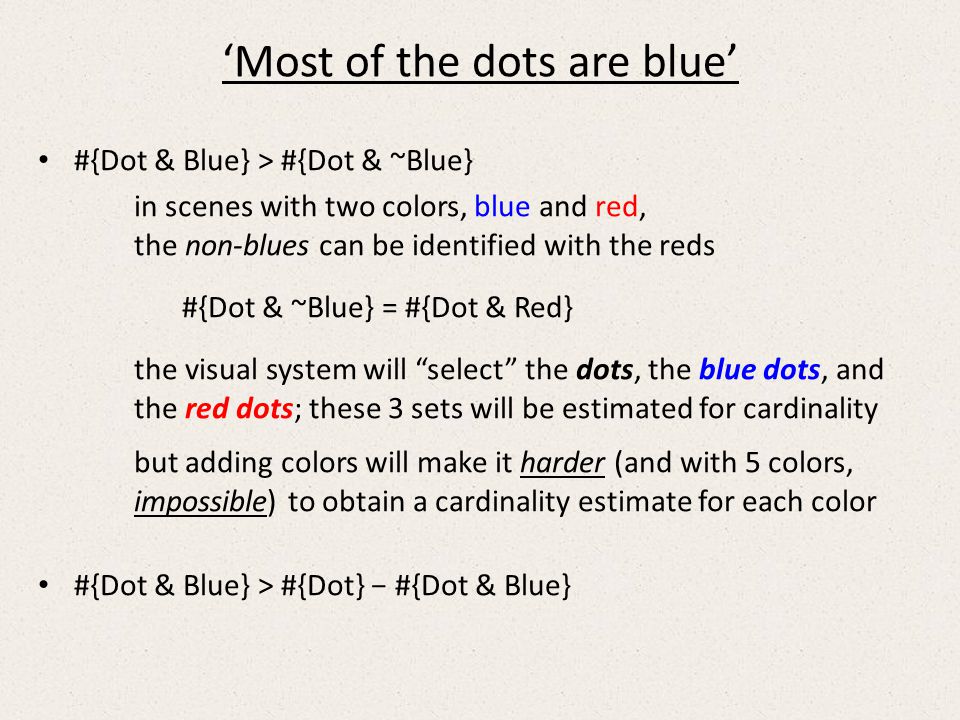 ‘Most of the dots are blue’

• #{Dot & Blue} > #{Dot & ~Blue}

in scenes with two colors, blue and red, the non-blues can be identified with the reds

#{Dot & ~Blue} = #{Dot & Red}

the visual system will “select” the dots, the blue dots, and the red dots; these 3 sets will be estimated for cardinality

but adding colors will make it harder (and with 5 colors, impossible) to obtain a cardinality estimate for each color

• #{Dot & Blue} > #{Dot} − #{Dot & Blue}